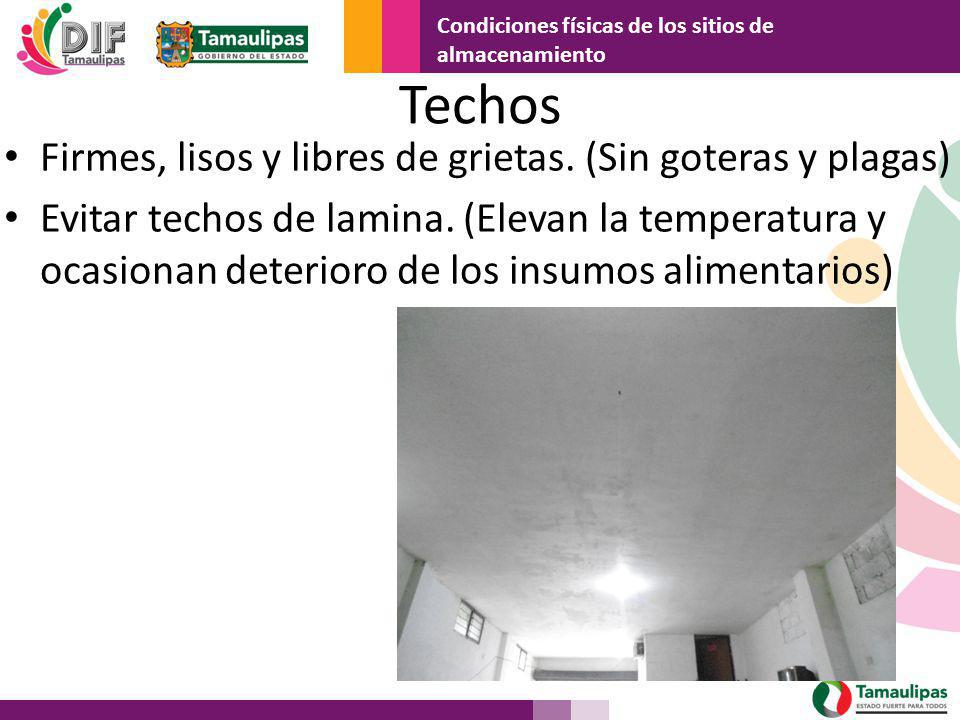 DIF Tamaulipas

Tamaulipas GOBIERNO DEL ESTADO

Condiciones físicas de los sitios de almacenamiento

Techos

• Firmes, lisos y libres de grietas. (Sin goteras y plagas)
• Evitar techos de lamina. (Elevan la temperatura y ocasionan deterioro de los insumos alimentarios)

Tamaulipas ESTADO FUERTE PARA TODOS